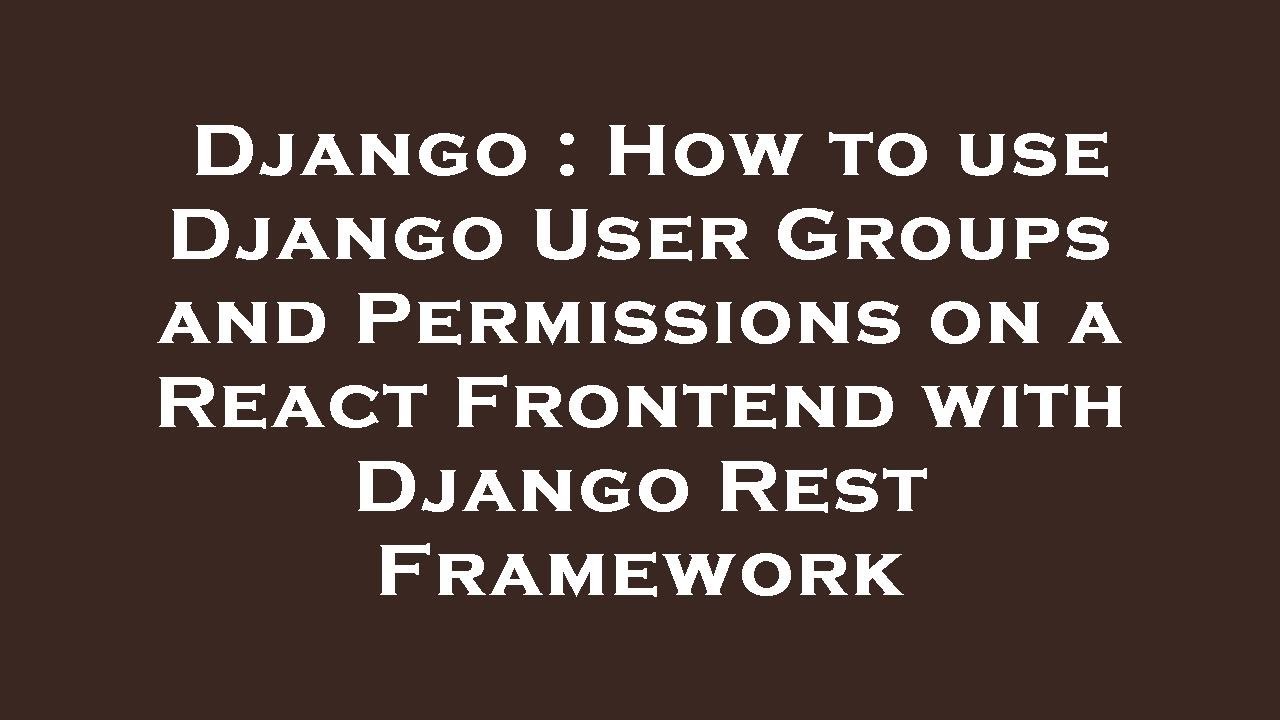 Django : How to use Django User Groups and Permissions on a React Frontend with Django Rest Framework